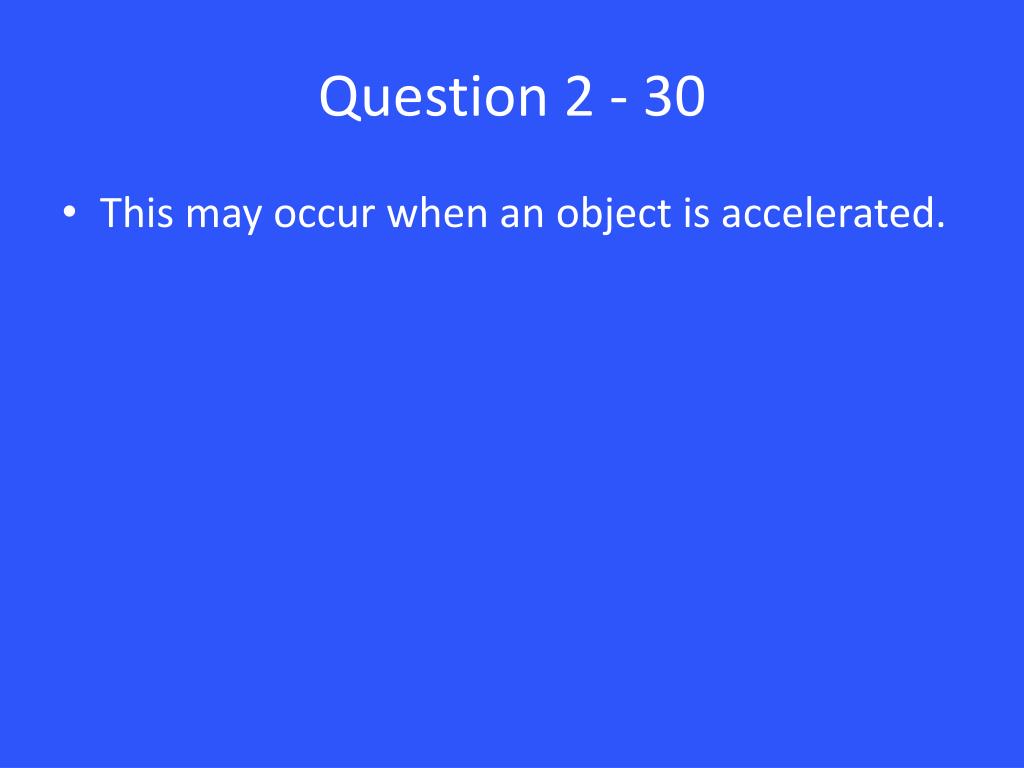 Question 2 - 30

• This may occur when an object is accelerated.